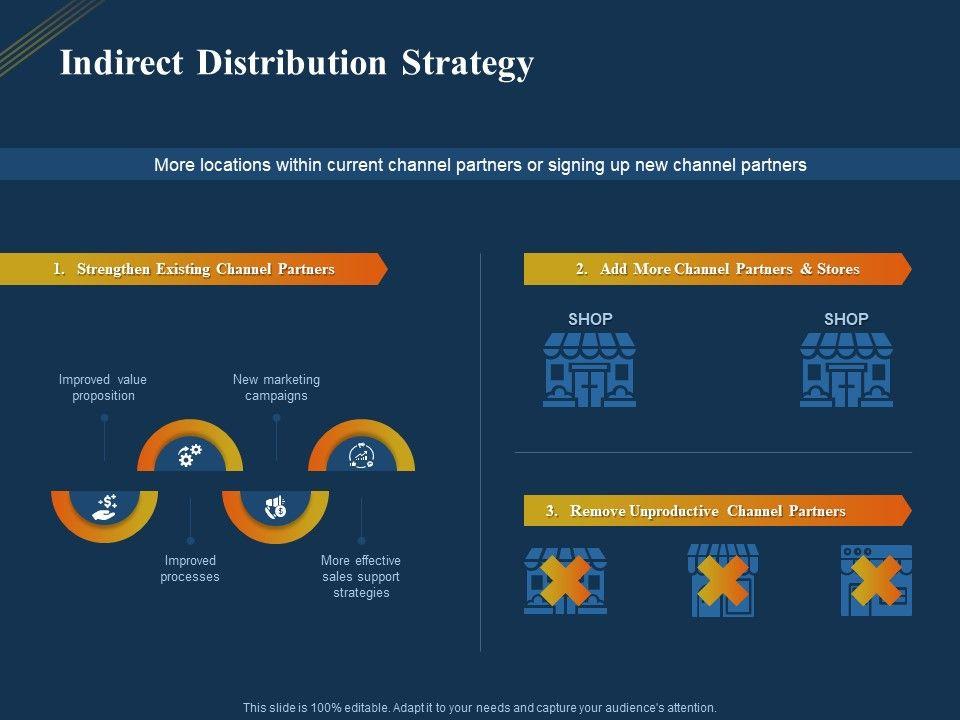 Indirect Distribution Strategy

More locations within current channel partners or signing up new channel partners

1. Strengthen Existing Channel Partners

Improved value proposition

New marketing campaigns

Improved processes

More effective sales support strategies

2. Add More Channel Partners & Stores

SHOP

SHOP

3. Remove Unproductive Channel Partners

This slide is 100% editable. Adapt it to your needs and capture your audience's attention.